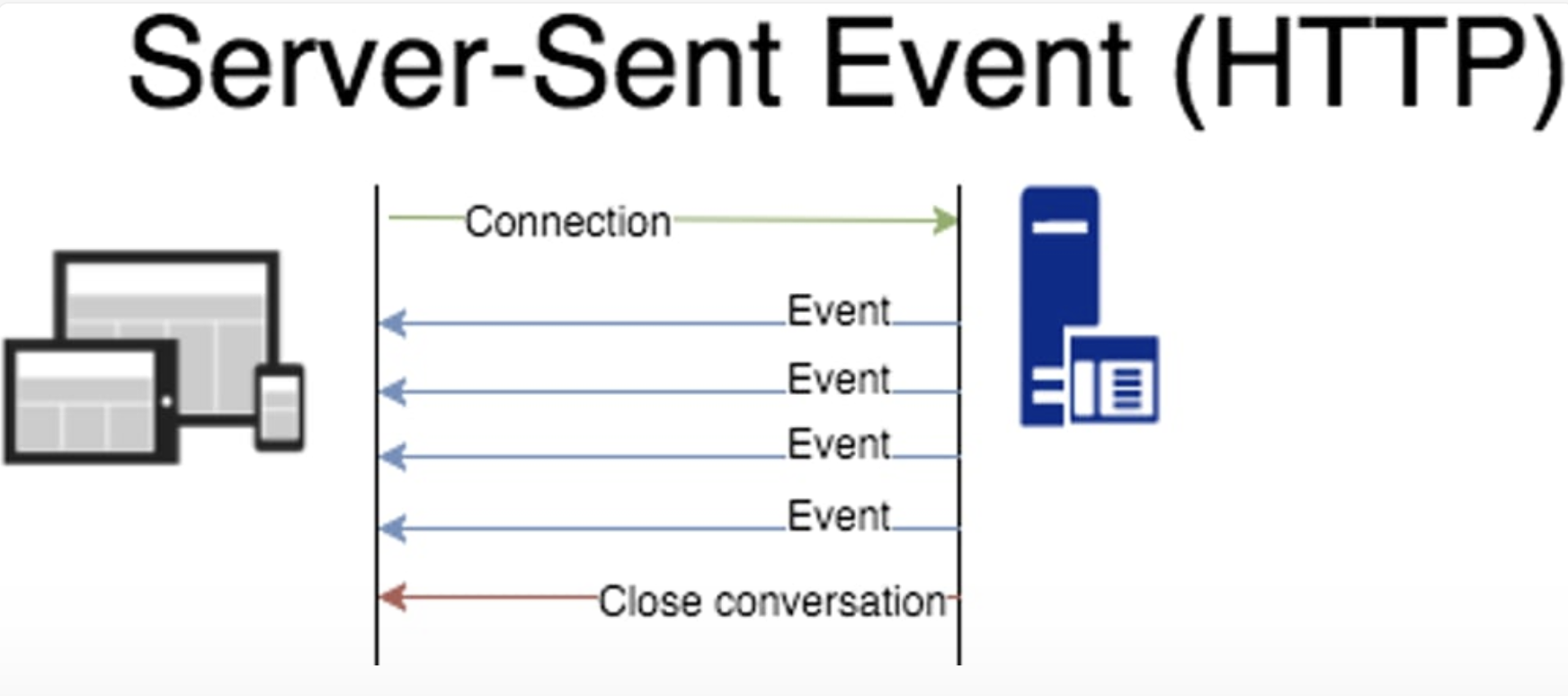 Server-Sent Event (HTTP)

Connection

Event

Event

Event

Event

Close conversation